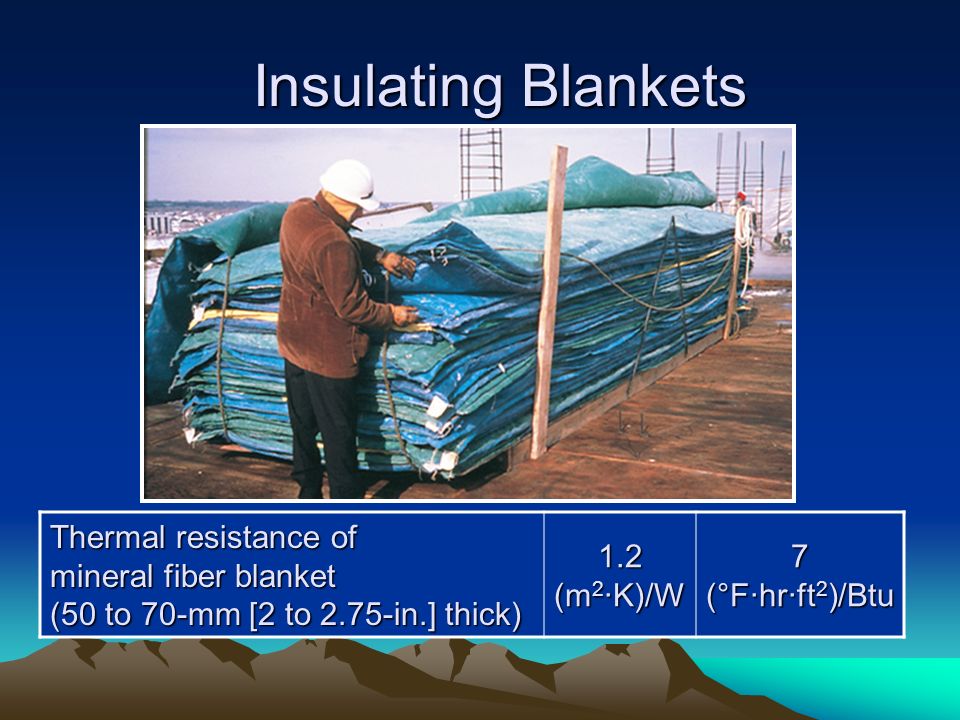 Insulating Blankets

| Thermal resistance of mineral fiber blanket (50 to 70-mm [2 to 2.75-in.] thick) | 1.2 $(m^2 \cdot K)/W$ | 7 $(°F \cdot hr \cdot ft^2)/Btu$ |
|---|---|---|